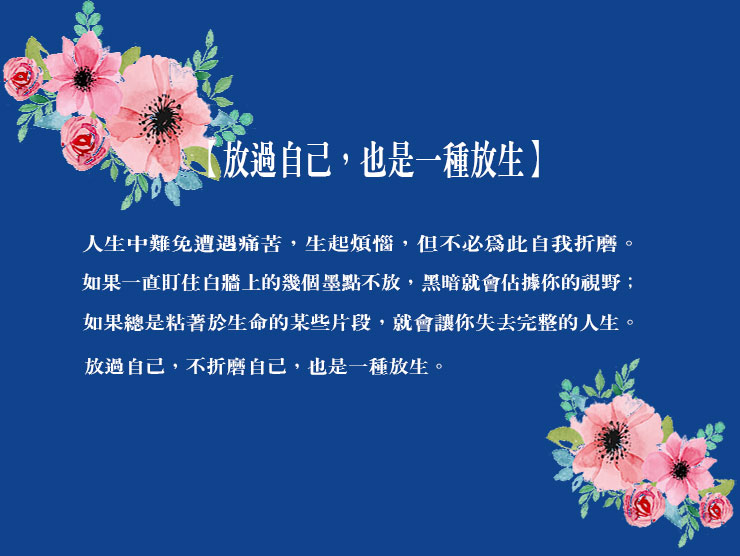 【放過自己，也是一種放生】

人生中難免遭遇痛苦，生起煩惱，但不必爲此自我折磨。
如果一直盯住白牆上的幾個墨點不放，黑暗就會佔據你的視野；
如果總是粘著於生命的某些片段，就會讓你失去完整的人生。

放過自己，不折磨自己，也是一種放生。